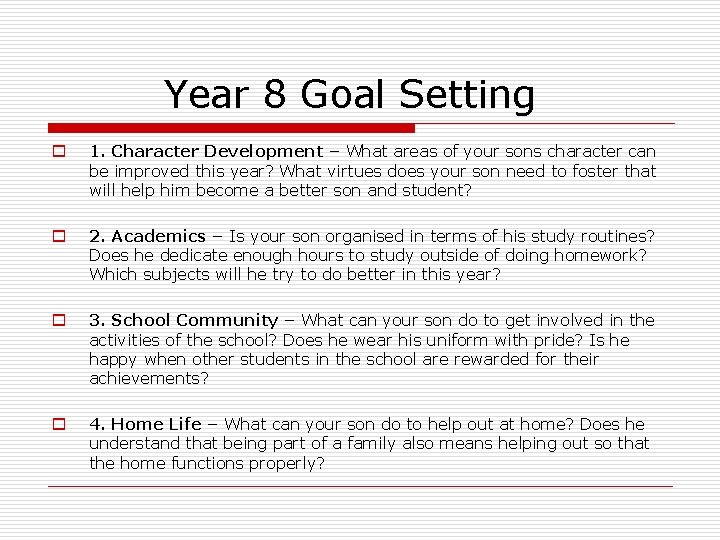 Year 8 Goal Setting

1. Character Development – What areas of your sons character can be improved this year? What virtues does your son need to foster that will help him become a better son and student?

2. Academics – Is your son organised in terms of his study routines? Does he dedicate enough hours to study outside of doing homework? Which subjects will he try to do better in this year?

3. School Community – What can your son do to get involved in the activities of the school? Does he wear his uniform with pride? Is he happy when other students in the school are rewarded for their achievements?

4. Home Life – What can your son do to help out at home? Does he understand that being part of a family also means helping out so that the home functions properly?